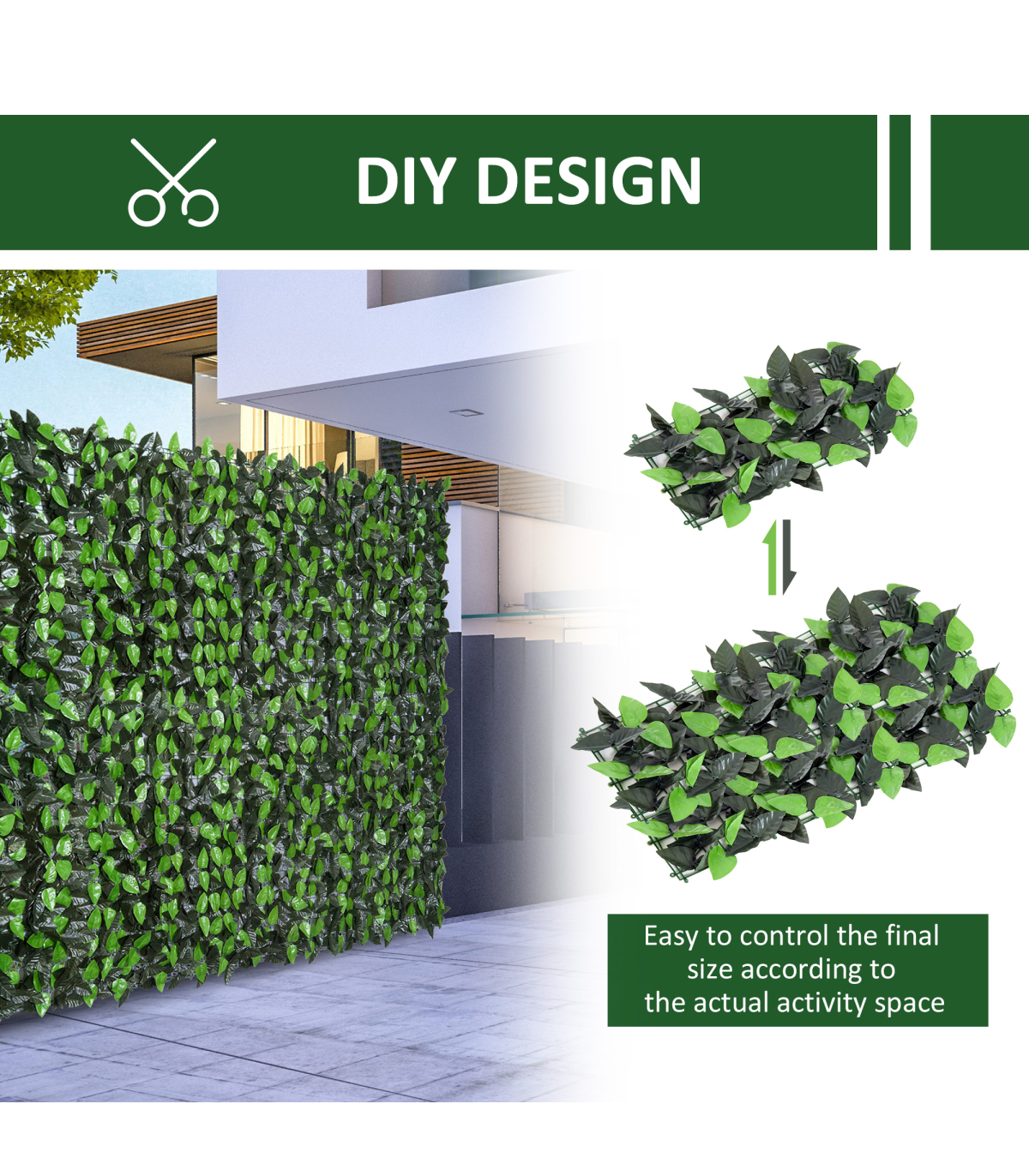 DIY DESIGN

Easy to control the final size according to the actual activity space